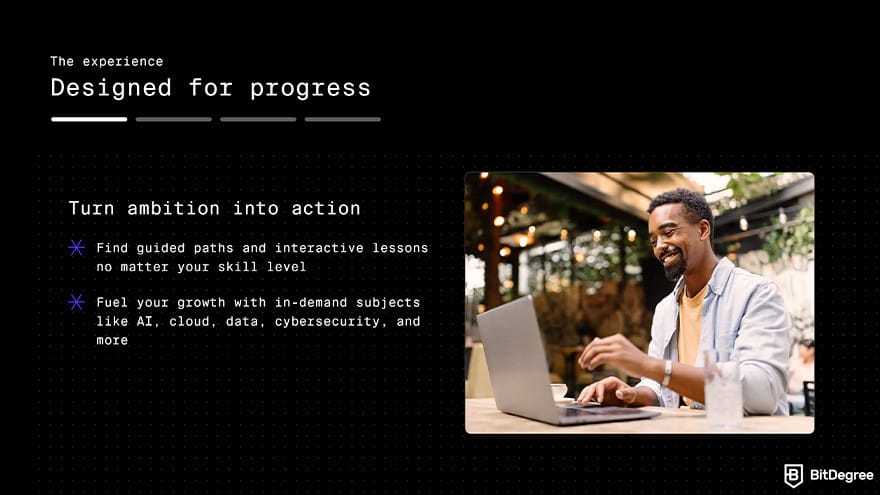 The experience
Designed for progress

Turn ambition into action

Find guided paths and interactive lessons no matter your skill level

Fuel your growth with in-demand subjects like AI, cloud, data, cybersecurity, and more

BitDegree